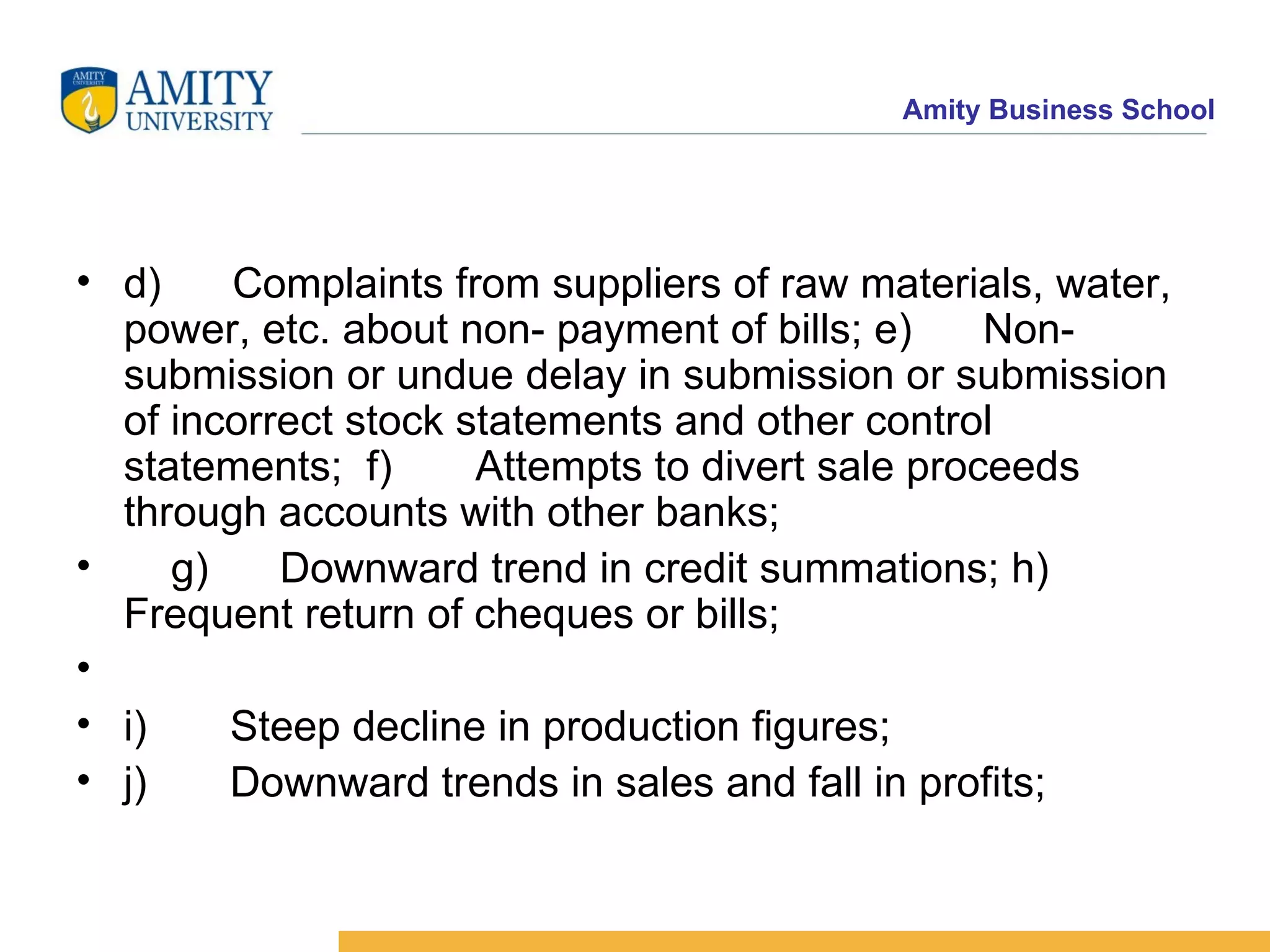 AMITY UNIVERSITY

AMITY UNIVERSITY

Amity Business School

• d) Complaints from suppliers of raw materials, water, power, etc. about non- payment of bills; e) Non-submission or undue delay in submission or submission of incorrect stock statements and other control statements; f) Attempts to divert sale proceeds through accounts with other banks;
• g) Downward trend in credit summations; h) Frequent return of cheques or bills;
•
• i) Steep decline in production figures;
• j) Downward trends in sales and fall in profits;